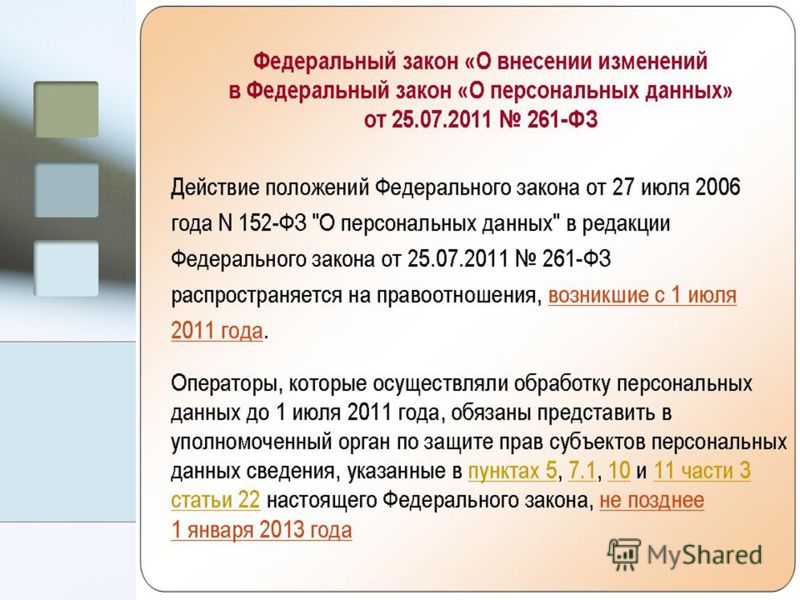 Федеральный закон «О внесении изменений в Федеральный закон «О персональных данных» от 25.07.2011 № 261-ФЗ

Действие положений Федерального закона от 27 июля 2006 года N 152-ФЗ "О персональных данных" в редакции Федерального закона от 25.07.2011 № 261-ФЗ распространяется на правоотношения, возникшие с 1 июля 2011 года.

Операторы, которые осуществляли обработку персональных данных до 1 июля 2011 года, обязаны представить в уполномоченный орган по защите прав субъектов персональных данных сведения, указанные в пунктах 5, 7.1, 10 и 11 части 3 статьи 22 настоящего Федерального закона, не позднее 1 января 2013 года

MyShared